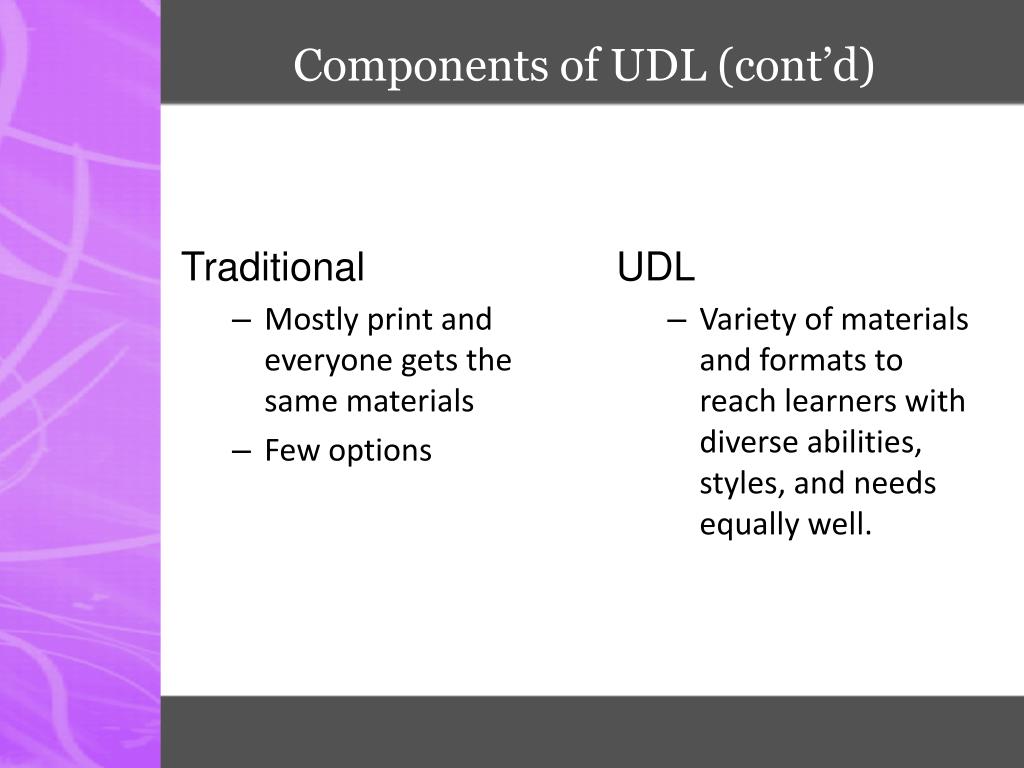 Components of UDL (cont’d)

Traditional

– Mostly print and everyone gets the same materials

– Few options

UDL

– Variety of materials and formats to reach learners with diverse abilities, styles, and needs equally well.